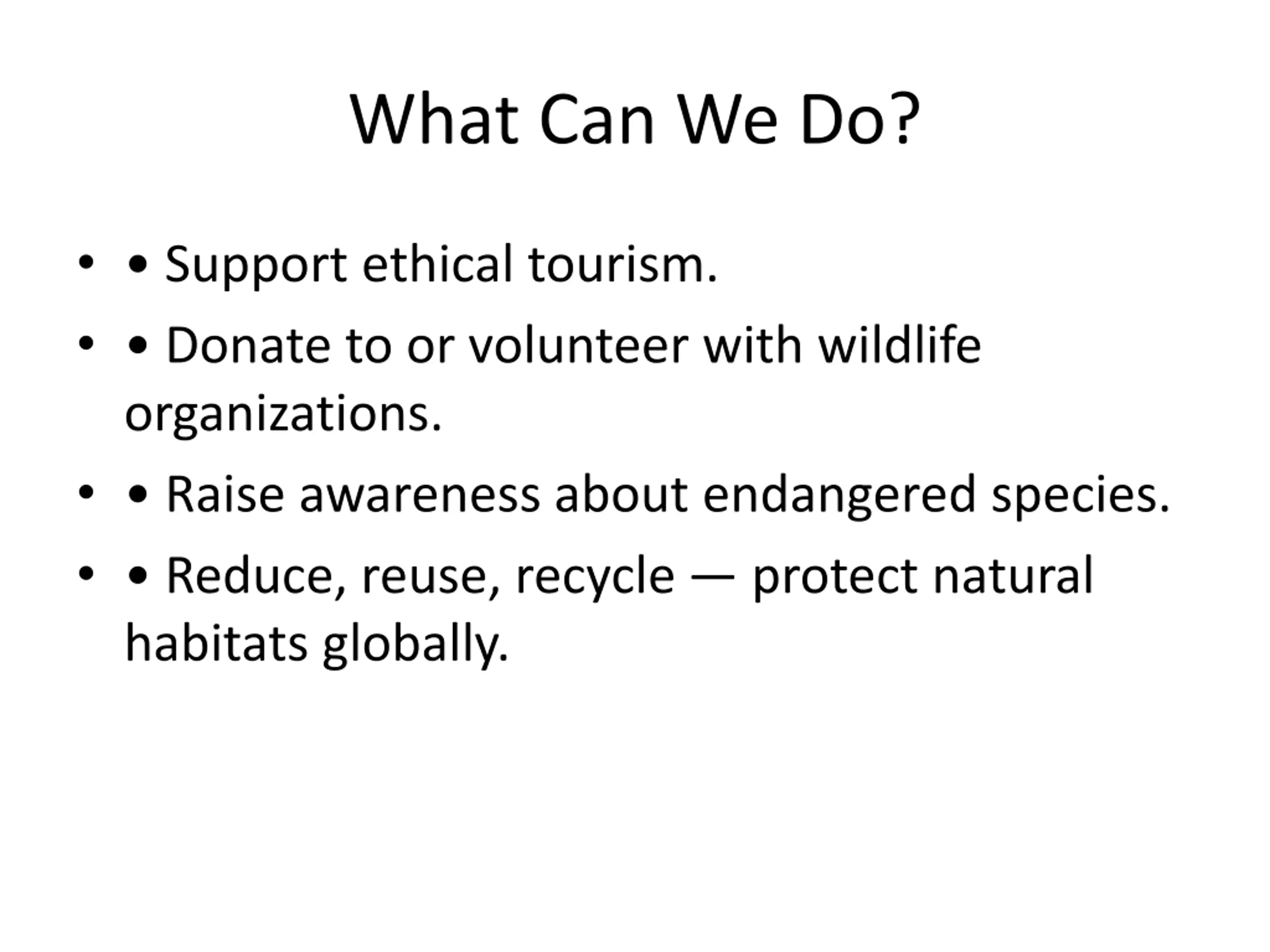 What Can We Do?

• • Support ethical tourism.

• • Donate to or volunteer with wildlife organizations.

• • Raise awareness about endangered species.

• • Reduce, reuse, recycle — protect natural habitats globally.